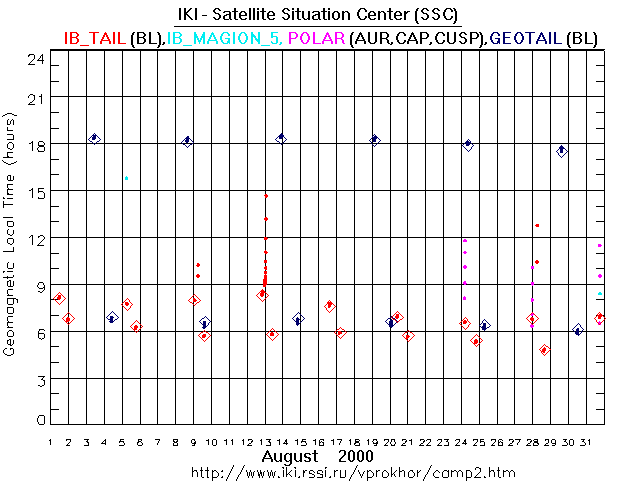 IKI - Satellite Situation Center (SSC)

IB_TAIL (BL),IB_MAGION_5, POLAR (AUR,CAP,CUSP),GEOTAIL (BL)

Geomagnetic Local Time (hours)

24
21
18
15
12
9
6
3
0

1 2 3 4 5 6 7 8 9 10 11 12 13 14 15 16 17 18 19 20 21 22 23 24 25 26 27 28 29 30 31

August 2000

http://www.iki.rssi.ru/vprokhor/camp2.htm